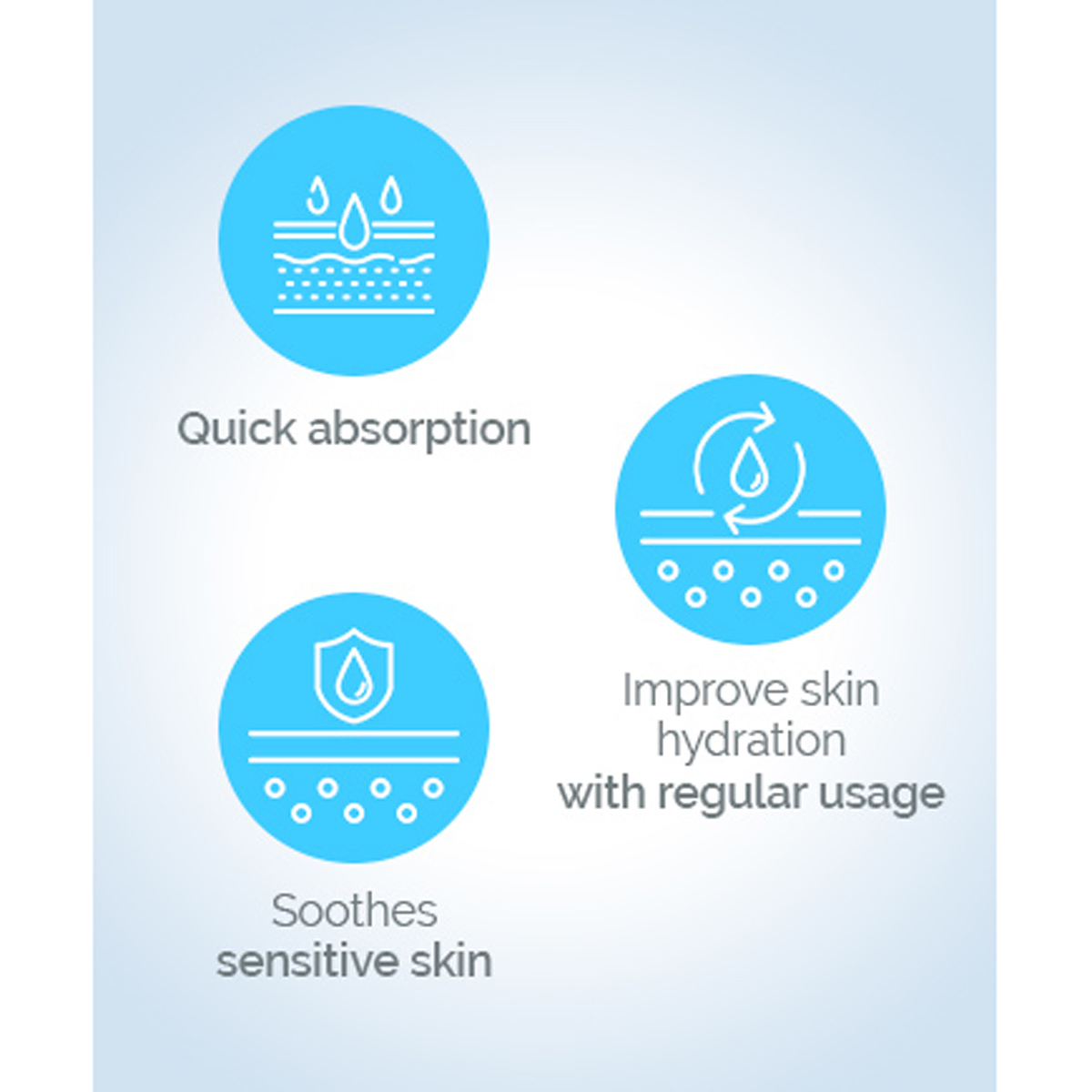 Quick absorption

Improve skin hydration with regular usage

Soothes sensitive skin